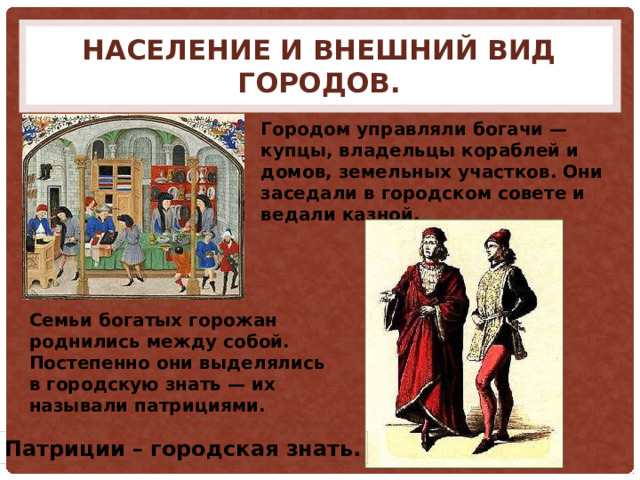 НАСЕЛЕНИЕ И ВНЕШНИЙ ВИД ГОРОДОВ.

Городом управляли богачи — купцы, владельцы кораблей и домов, земельных участков. Они заседали в городском совете и ведали казной.

Семьи богатых горожан роднились между собой. Постепенно они выделялись в городскую знать — их называли патрициями.

Патриции – городская знать.